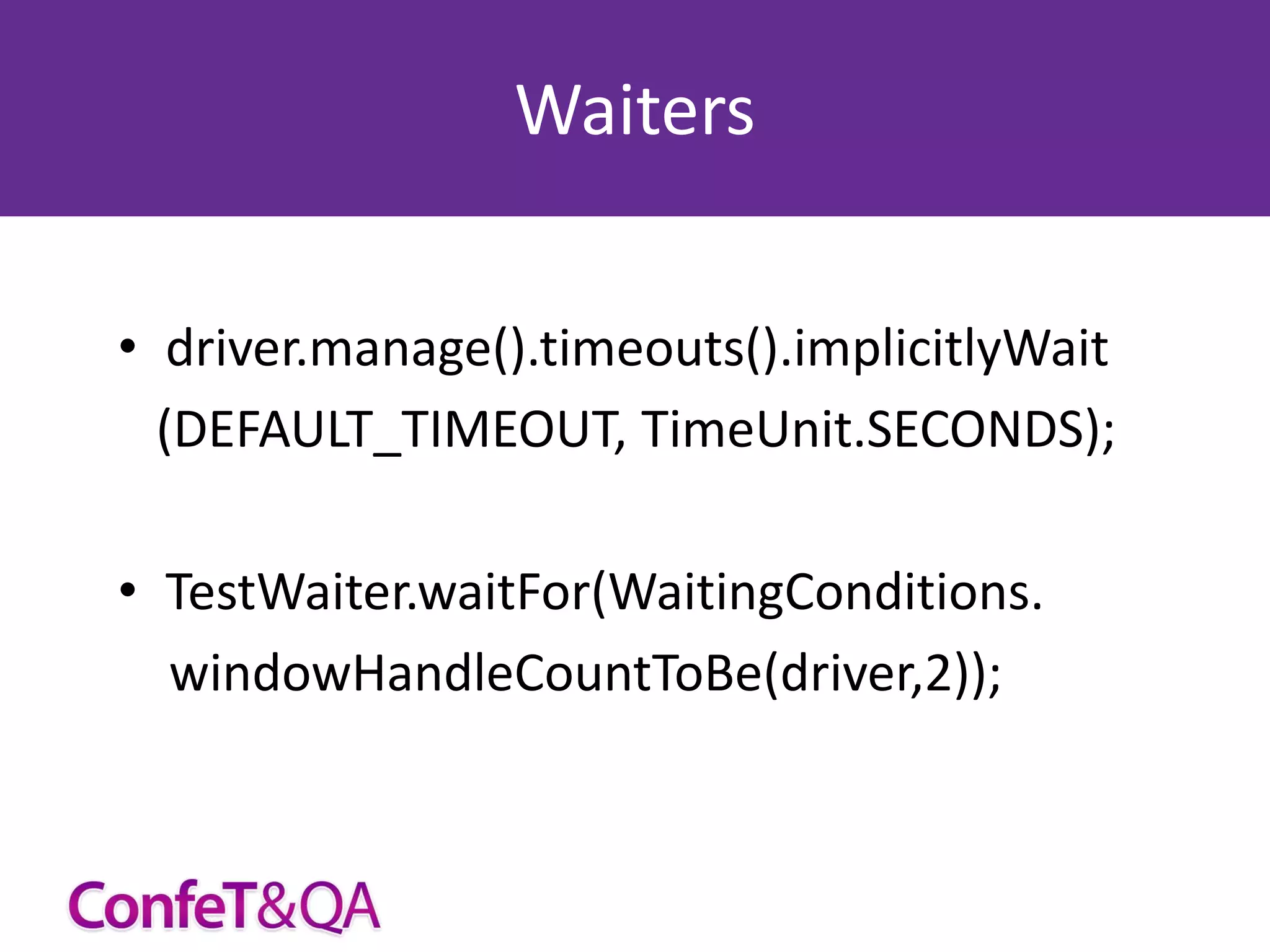 Waiters

• driver.manage().timeouts().implicitlyWait (DEFAULT_TIMEOUT, TimeUnit.SECONDS);

• TestWaiter.waitFor(WaitingConditions. windowHandleCountToBe(driver,2));

ConfeT&QA